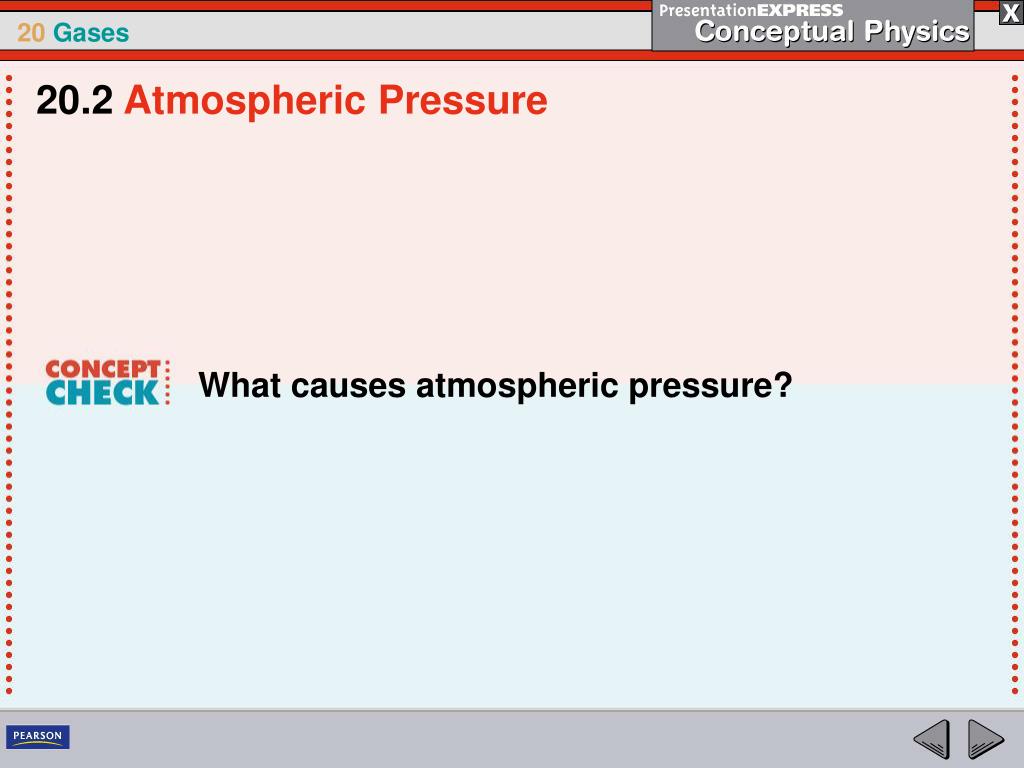 20 Gases

PresentationEXPRESS
Conceptual Physics

X

20.2 Atmospheric Pressure

CONCEPT CHECK

What causes atmospheric pressure?

PEARSON